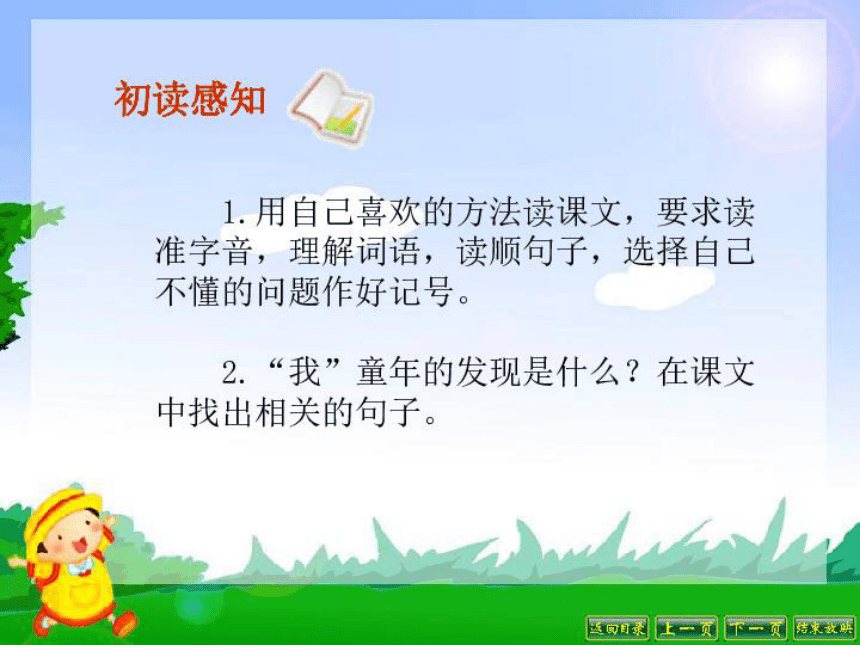 初读感知

1.用自己喜欢的方法读课文，要求读准字音，理解词语，读顺句子，选择自己不懂的问题作好记号。

2.“我”童年的发现是什么？在课文中找出相关的句子。

返回目录 上一页 下一页 结束放映